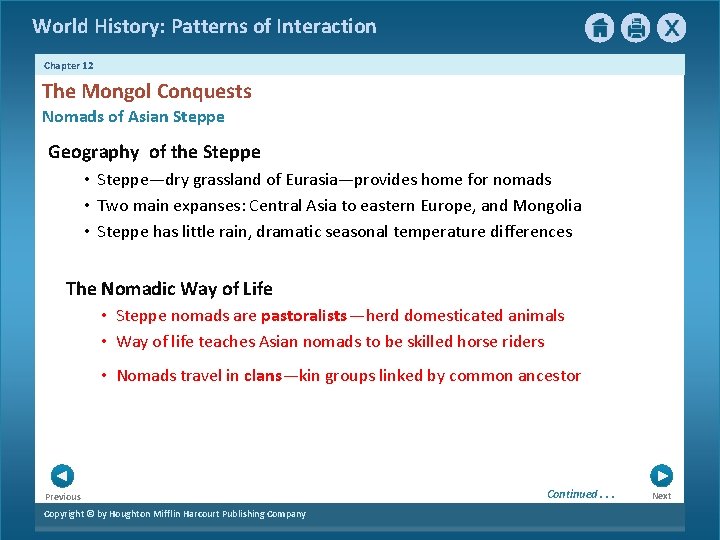 World History: Patterns of Interaction

X

Chapter 12

The Mongol Conquests

Nomads of Asian Steppe

Geography of the Steppe

• Steppe—dry grassland of Eurasia—provides home for nomads
• Two main expanses: Central Asia to eastern Europe, and Mongolia
• Steppe has little rain, dramatic seasonal temperature differences

The Nomadic Way of Life

• Steppe nomads are pastoralists—herd domesticated animals
• Way of life teaches Asian nomads to be skilled horse riders
• Nomads travel in clans—kin groups linked by common ancestor

Previous

Continued . . .

Next

Copyright © by Houghton Mifflin Harcourt Publishing Company